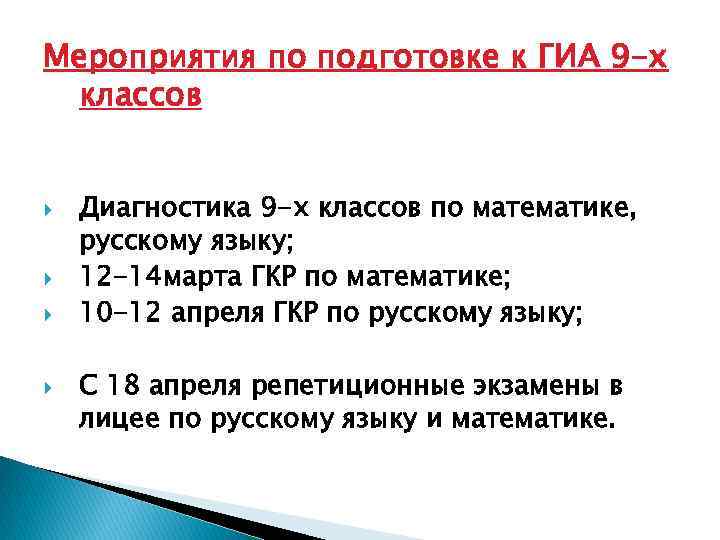 Мероприятия по подготовке к ГИА 9-х классов

Диагностика 9-х классов по математике, русскому языку;

12-14марта ГКР по математике;

10-12 апреля ГКР по русскому языку;

С 18 апреля репетиционные экзамены в лицее по русскому языку и математике.